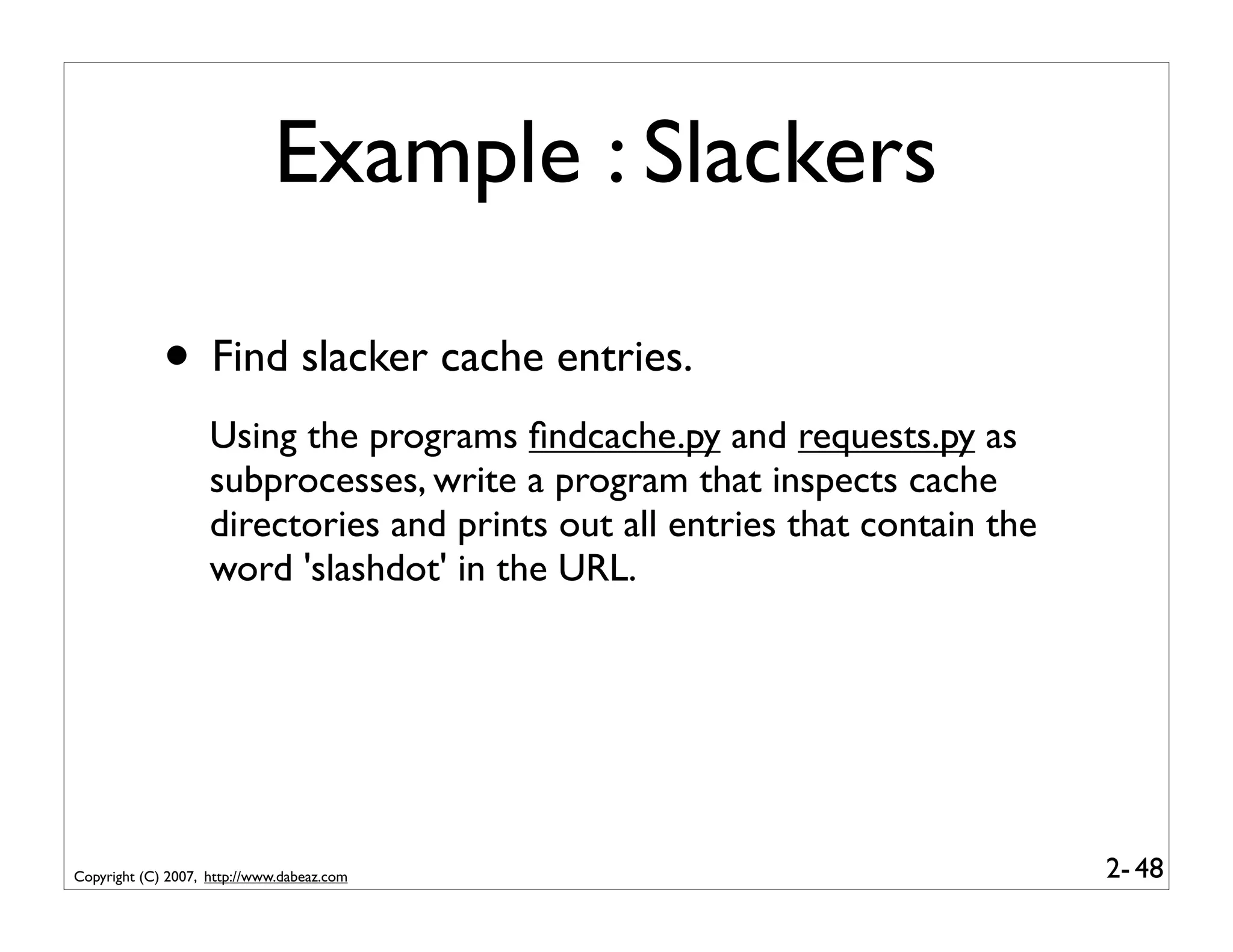 Example : Slackers

• Find slacker cache entries.

Using the programs findcache.py and requests.py as subprocesses, write a program that inspects cache directories and prints out all entries that contain the word 'slashdot' in the URL.

Copyright (C) 2007, http://www.dabeaz.com

2- 48